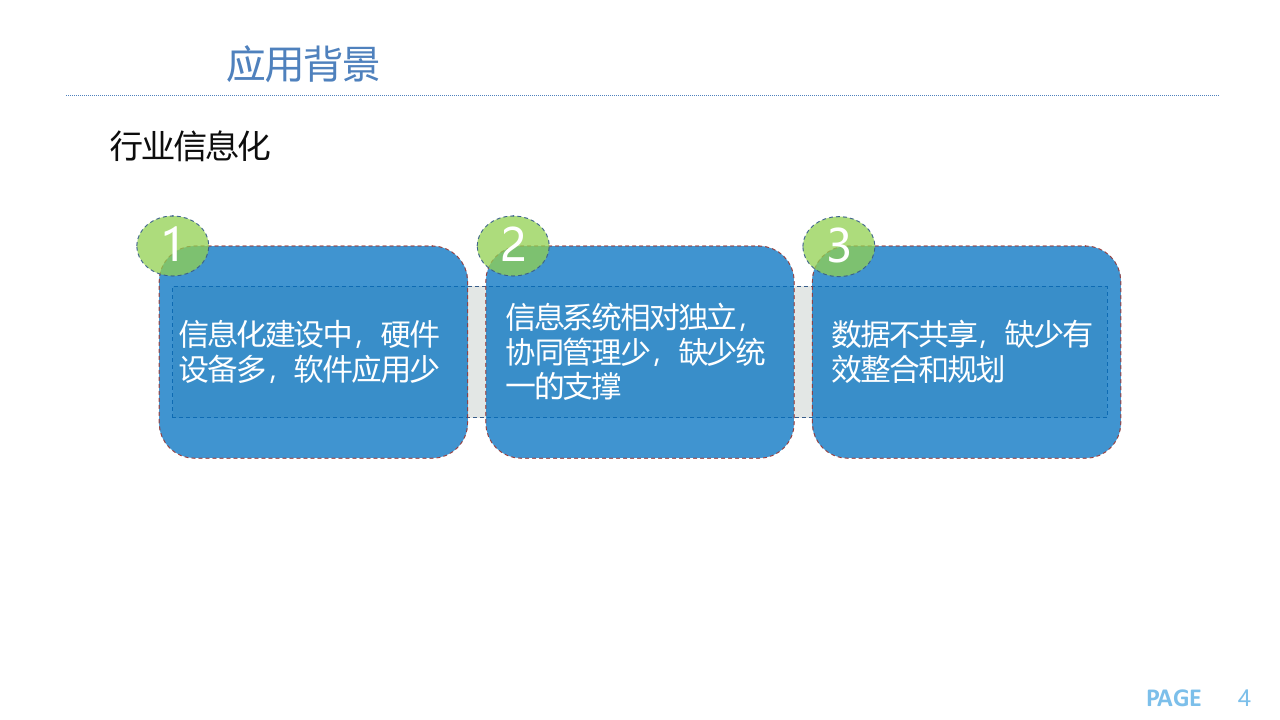 应用背景

行业信息化

1
信息化建设中，硬件设备多，软件应用少

2
信息系统相对独立，协同管理少，缺少统一的支撑

3
数据不共享，缺少有效整合和规划

PAGE 4